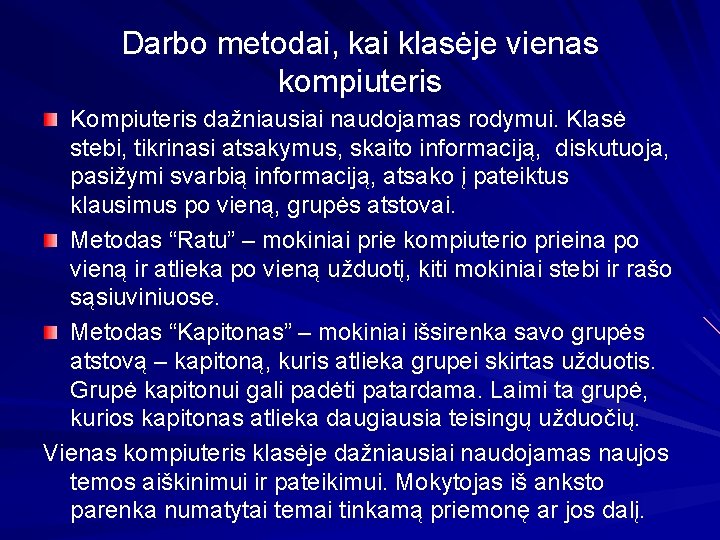 Darbo metodai, kai klasėje vienas kompiuteris

Kompiuteris dažniausiai naudojamas rodymui. Klasė stebi, tikrinasi atsakymus, skaito informaciją, diskutuoja, pasižymi svarbią informaciją, atsako į pateiktus klausimus po vieną, grupės atstovai.

Metodas “Ratu” – mokiniai prie kompiuterio prieina po vieną ir atlieka po vieną užduotį, kiti mokiniai stebi ir rašo sąsiuviniuose.

Metodas “Kapitonas” – mokiniai išsirenka savo grupės atstovą – kapitoną, kuris atlieka grupei skirtas užduotis. Grupė kapitonui gali padėti patardama. Laimi ta grupė, kurios kapitonas atlieka daugiausia teisingų užduočių.

Vienas kompiuteris klasėje dažniausiai naudojamas naujos temos aiškinimui ir pateikimui. Mokytojas iš anksto parenka numatytai temai tinkamą priemonę ar jos dalį.